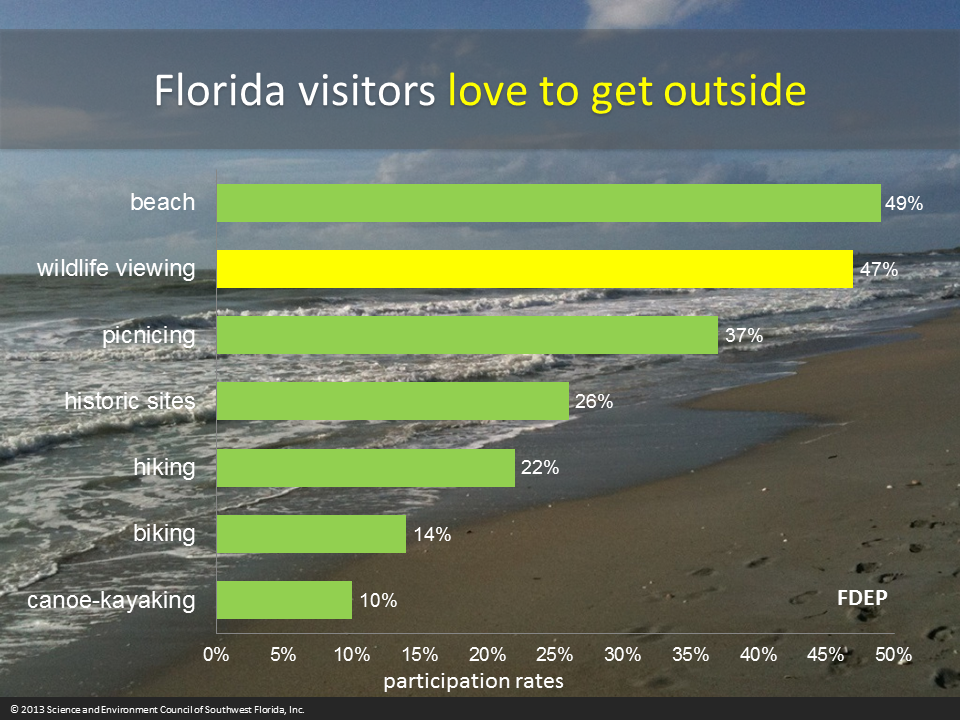 Florida visitors love to get outside

beach 49%
wildlife viewing 47%
picnicing 37%
historic sites 26%
hiking 22%
biking 14%
canoe-kayaking 10%

FDEP

0% 5% 10% 15% 20% 25% 30% 35% 40% 45% 50%
participation rates

© 2013 Science and Environment Council of Southwest Florida, Inc.